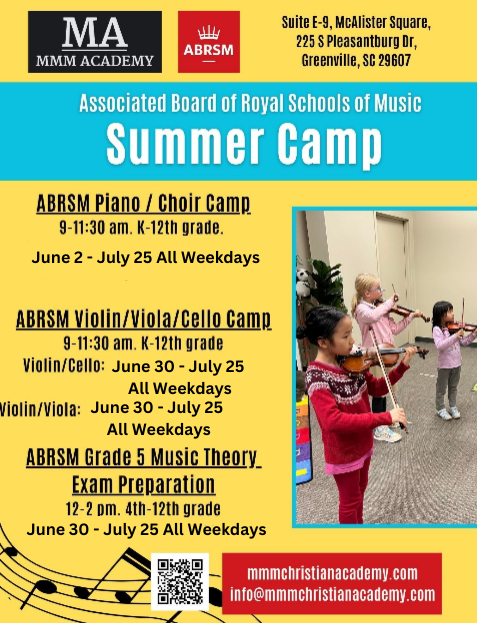 MA
MMM ACADEMY

ABRSM

Suite E-9, McAlister Square,
225 S Pleasantburg Dr,
Greenville, SC 29607

Associated Board of Royal Schools of Music
Summer Camp

ABRSM Piano / Choir Camp
9-11:30 am. K-12th grade.
June 2 - July 25 All Weekdays

ABRSM Violin/Viola/Cello Camp
9-11:30 am. K-12th grade
Violin/Cello: June 30 - July 25
All Weekdays
Violin/Viola: June 30 - July 25
All Weekdays

ABRSM Grade 5 Music Theory Exam Preparation
12-2 pm. 4th-12th grade
June 30 - July 25 All Weekdays

mmmchristianacademy.com
info@mmmchristianacademy.com